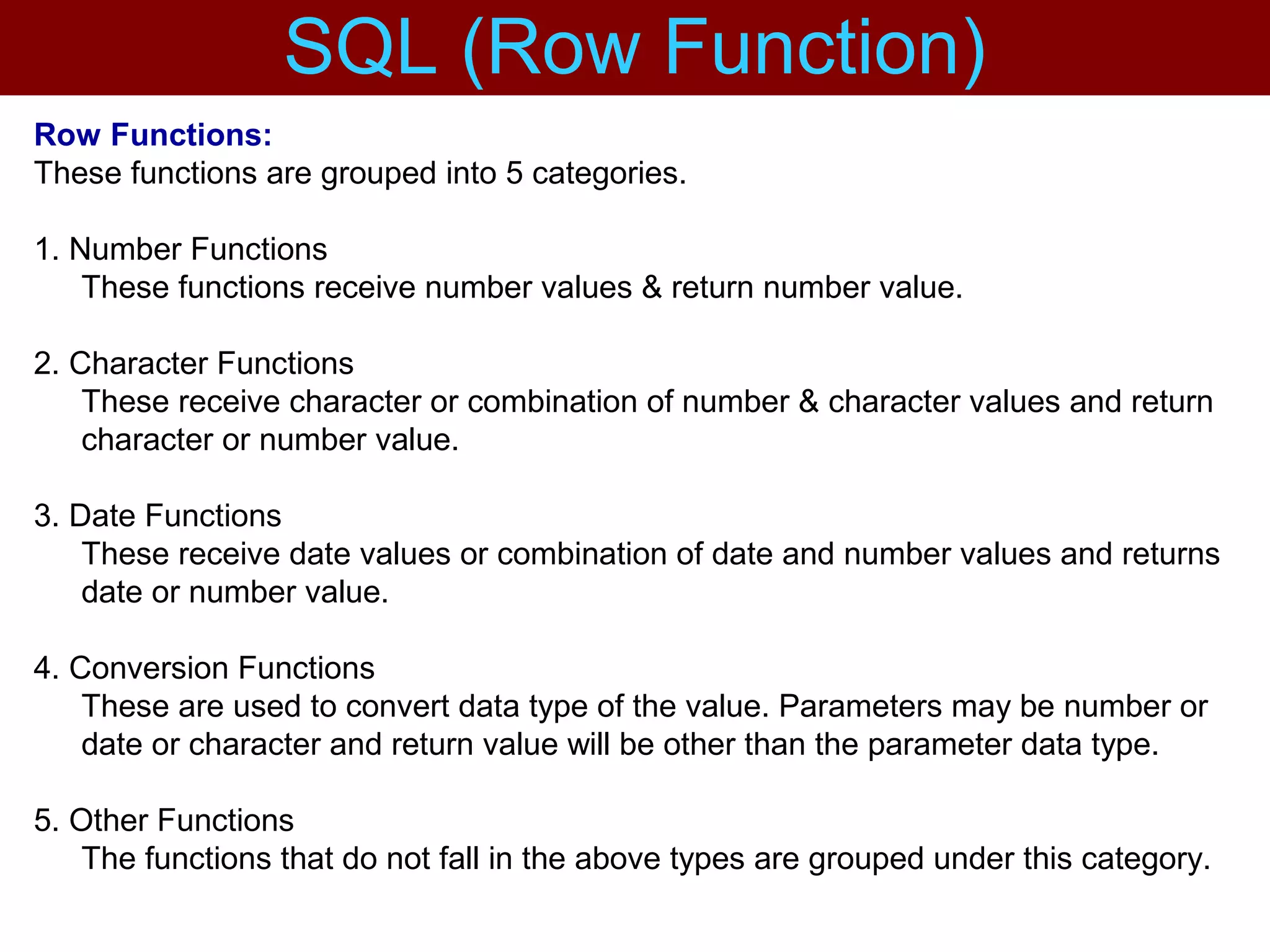 SQL (Row Function)

Row Functions:
These functions are grouped into 5 categories.

1. Number Functions
These functions receive number values & return number value.

2. Character Functions
These receive character or combination of number & character values and return character or number value.

3. Date Functions
These receive date values or combination of date and number values and returns date or number value.

4. Conversion Functions
These are used to convert data type of the value. Parameters may be number or date or character and return value will be other than the parameter data type.

5. Other Functions
The functions that do not fall in the above types are grouped under this category.